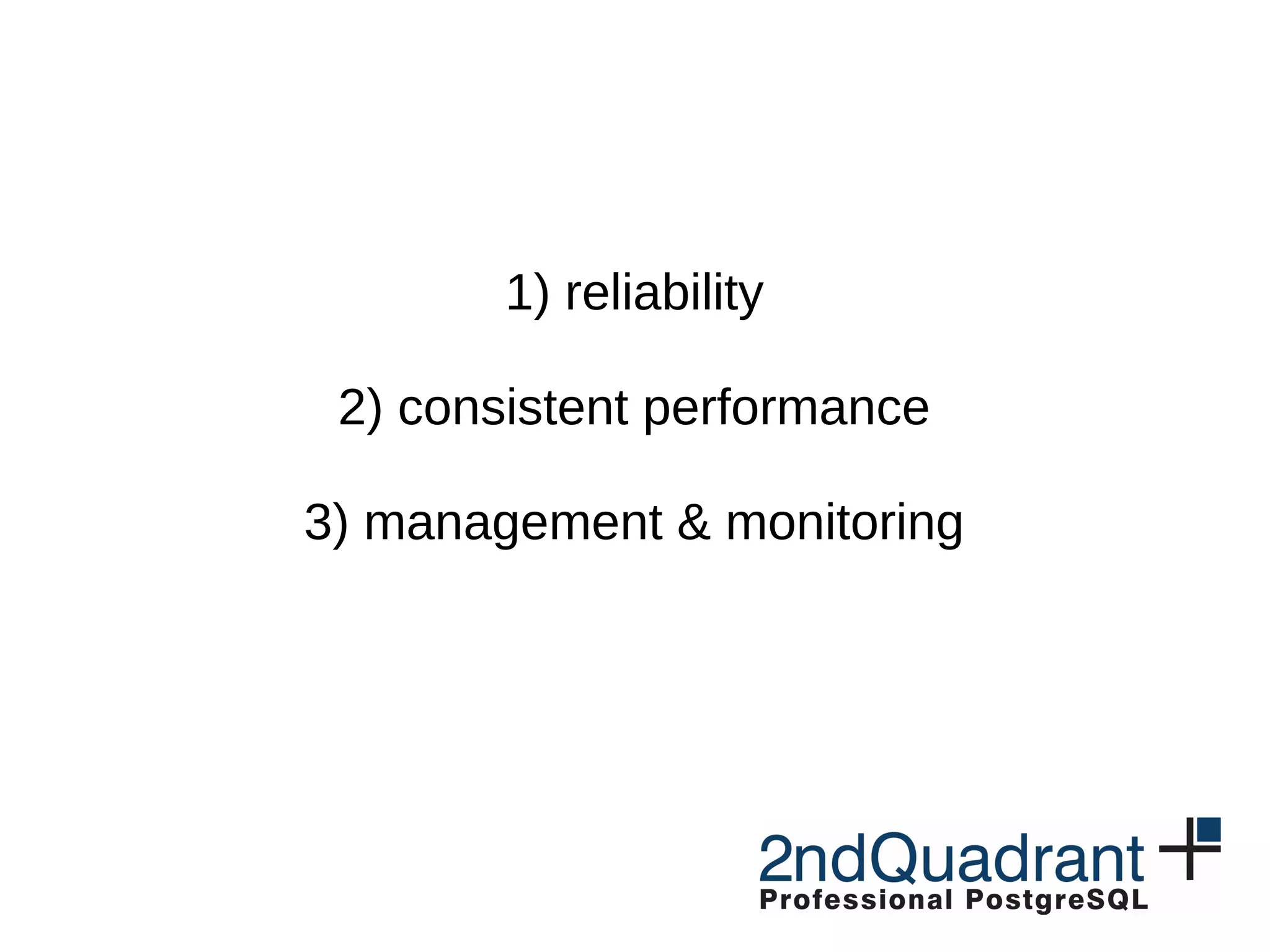 1) reliability

2) consistent performance

3) management & monitoring

2ndQuadrant
Professional PostgreSQL